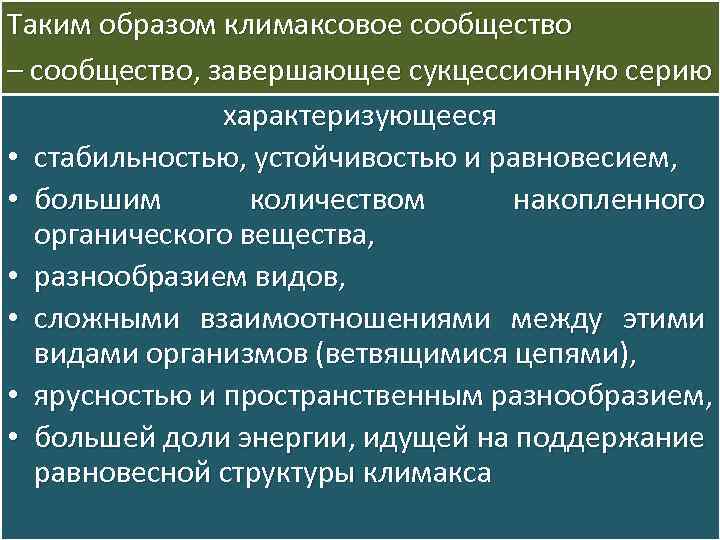 Таким образом климаксовое сообщество – сообщество, завершающее сукцессионную серию

характеризующееся

• стабильностью, устойчивостью и равновесием,
• большим количеством накопленного органического вещества,
• разнообразием видов,
• сложными взаимоотношениями между этими видами организмов (ветвящимися цепями),
• ярусностью и пространственным разнообразием,
• большей доли энергии, идущей на поддержание равновесной структуры климакса